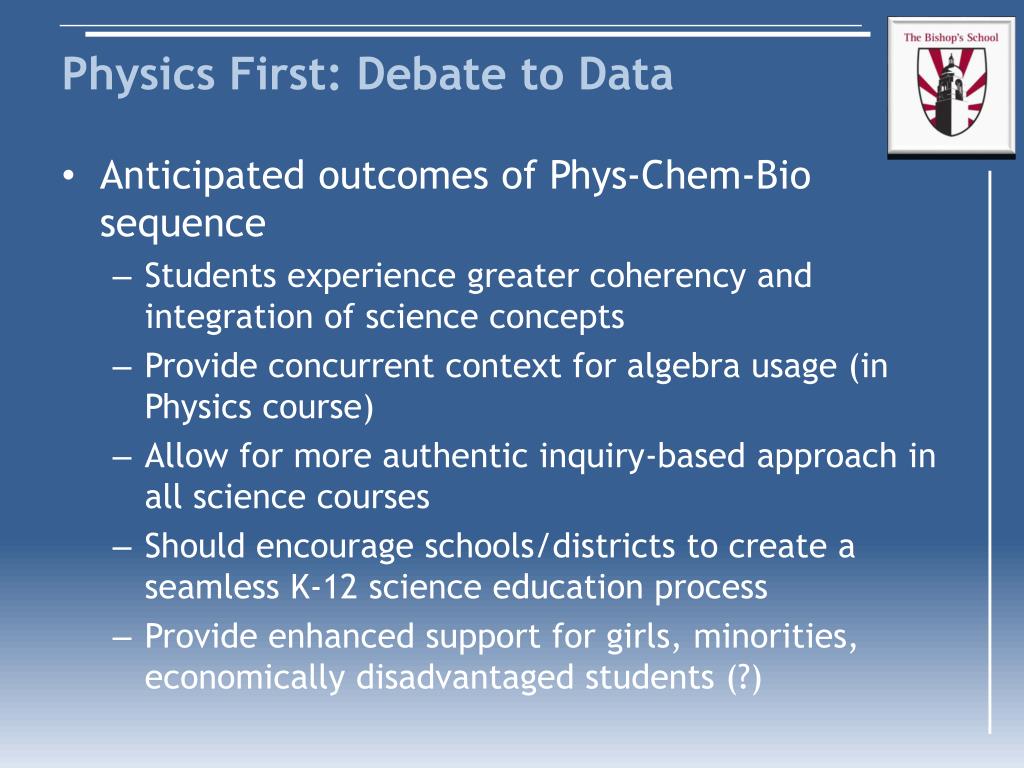 Physics First: Debate to Data

The Bishop's School

• Anticipated outcomes of Phys-Chem-Bio sequence
– Students experience greater coherency and integration of science concepts
– Provide concurrent context for algebra usage (in Physics course)
– Allow for more authentic inquiry-based approach in all science courses
– Should encourage schools/districts to create a seamless K-12 science education process
– Provide enhanced support for girls, minorities, economically disadvantaged students (?)